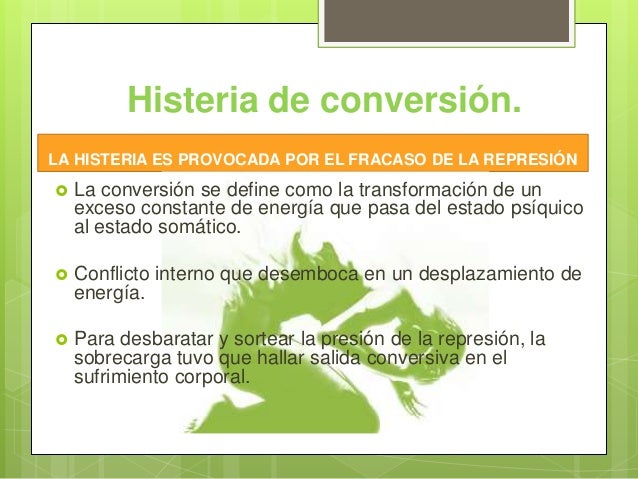 Histeria de conversión.

LA HISTERIA ES PROVOCADA POR EL FRACASO DE LA REPRESIÓN

La conversión se define como la transformación de un exceso constante de energía que pasa del estado psíquico al estado somático.

Conflicto interno que desemboca en un desplazamiento de energía.

Para desbaratar y sortear la presión de la represión, la sobrecarga tuvo que hallar salida conversiva en el sufrimiento corporal.